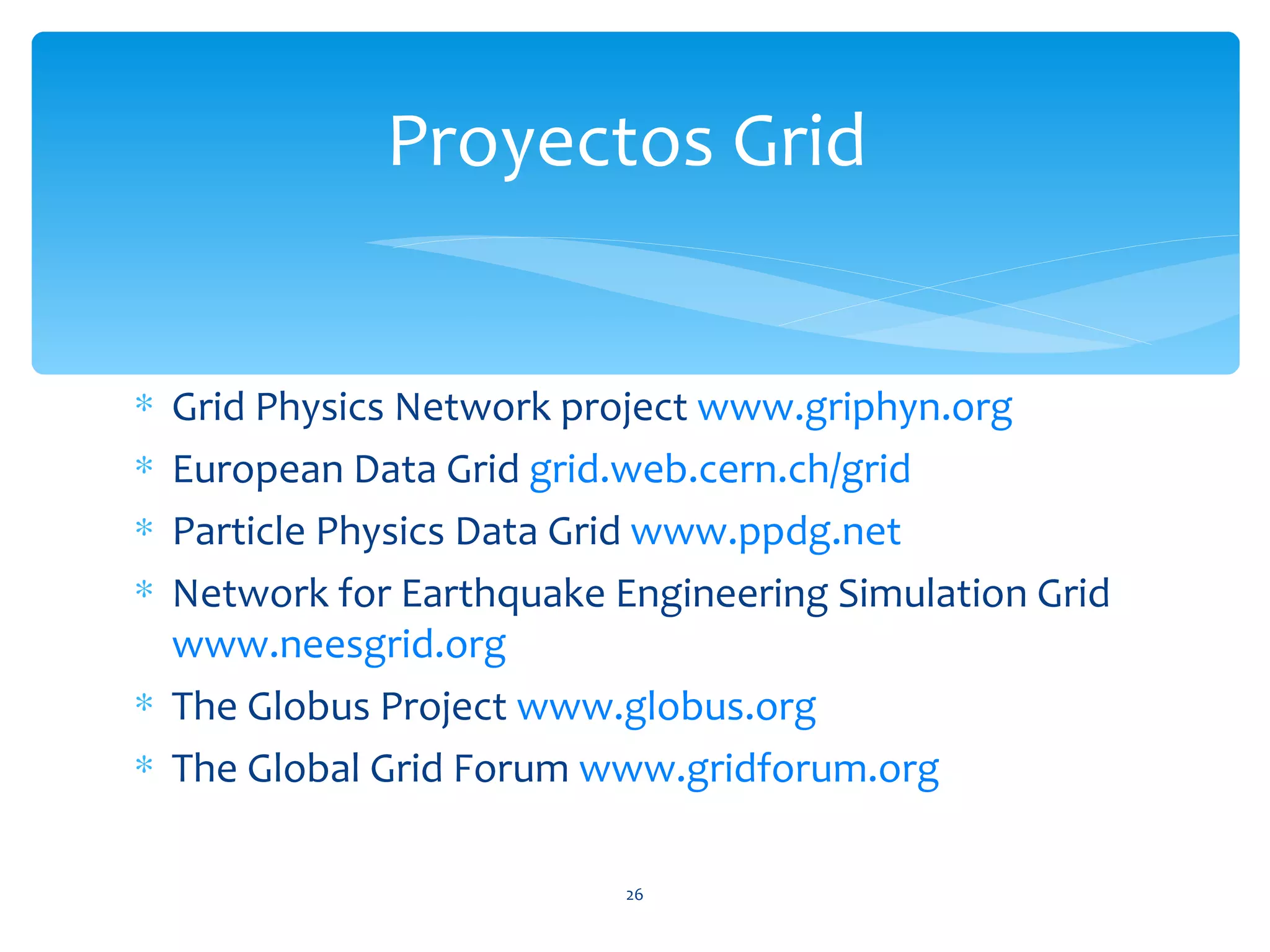 Proyectos Grid

* Grid Physics Network project www.griphyn.org
* European Data Grid grid.web.cern.ch/grid
* Particle Physics Data Grid www.ppdg.net
* Network for Earthquake Engineering Simulation Grid www.neesgrid.org
* The Globus Project www.globus.org
* The Global Grid Forum www.gridforum.org

26